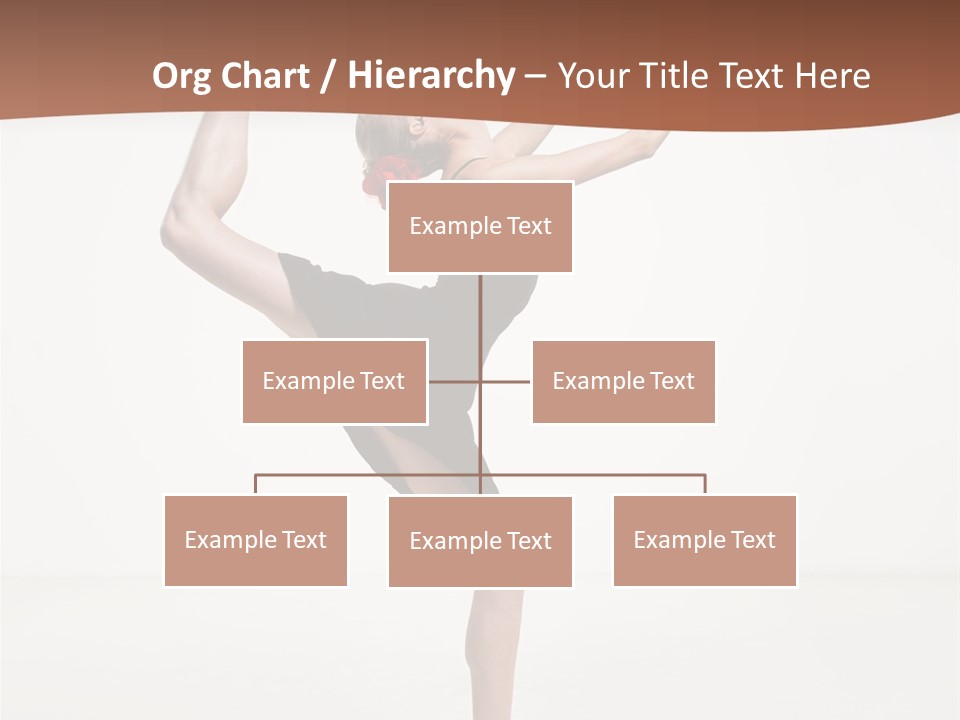 Org Chart / Hierarchy – Your Title Text Here

Example Text

Example Text

Example Text

Example Text

Example Text

Example Text